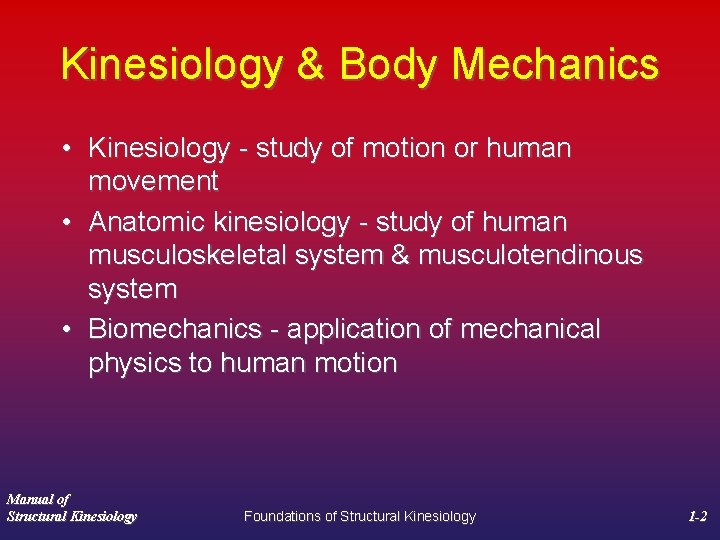 Kinesiology & Body Mechanics

• Kinesiology - study of motion or human movement

• Anatomic kinesiology - study of human musculoskeletal system & musculotendinous system

• Biomechanics - application of mechanical physics to human motion

Manual of
Structural Kinesiology

Foundations of Structural Kinesiology

1-2